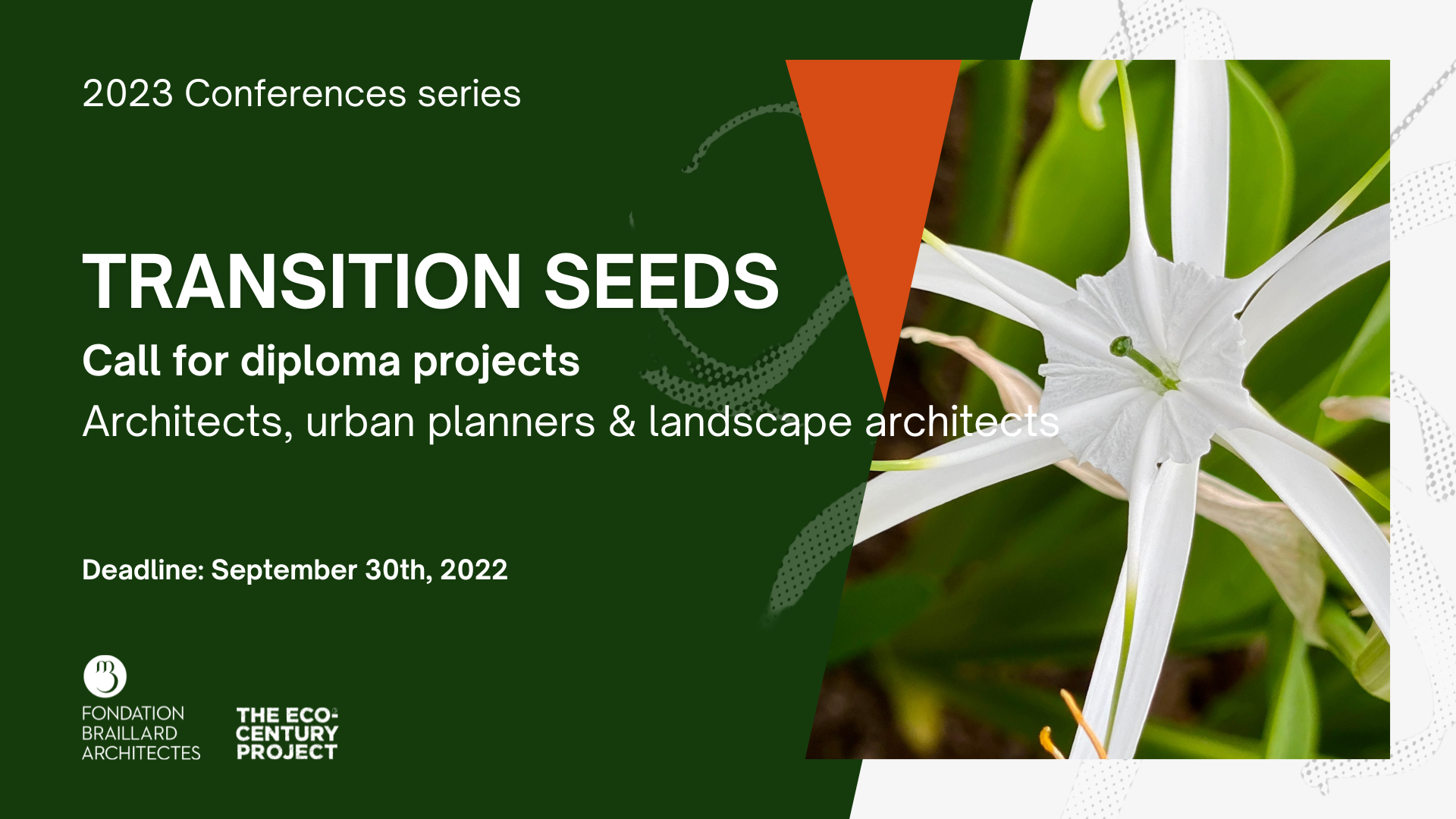 2023 Conferences series

TRANSITION SEEDS

Call for diploma projects

Architects, urban planners & landscape architects

Deadline: September 30th, 2022

FONDATION
BRAILLARD
ARCHITECTES

THE ECO-
CENTURY
PROJECT